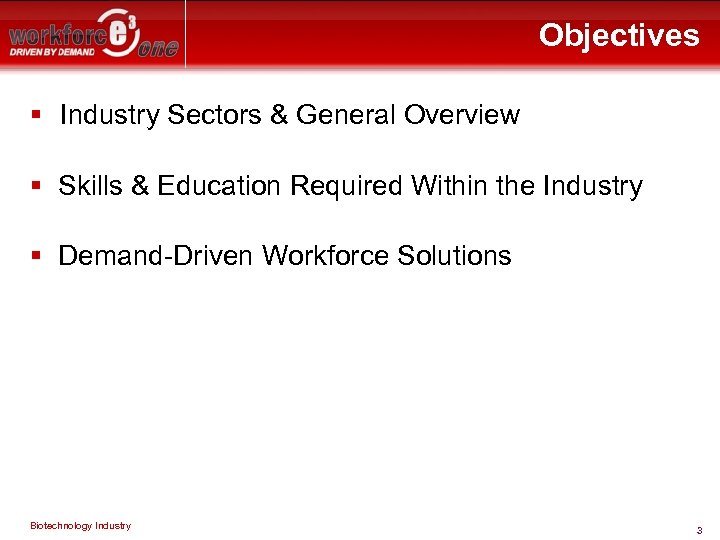 workforce $e^3$ one
DRIVEN BY DEMAND

Objectives

▪ Industry Sectors & General Overview

▪ Skills & Education Required Within the Industry

▪ Demand-Driven Workforce Solutions

Biotechnology Industry

3